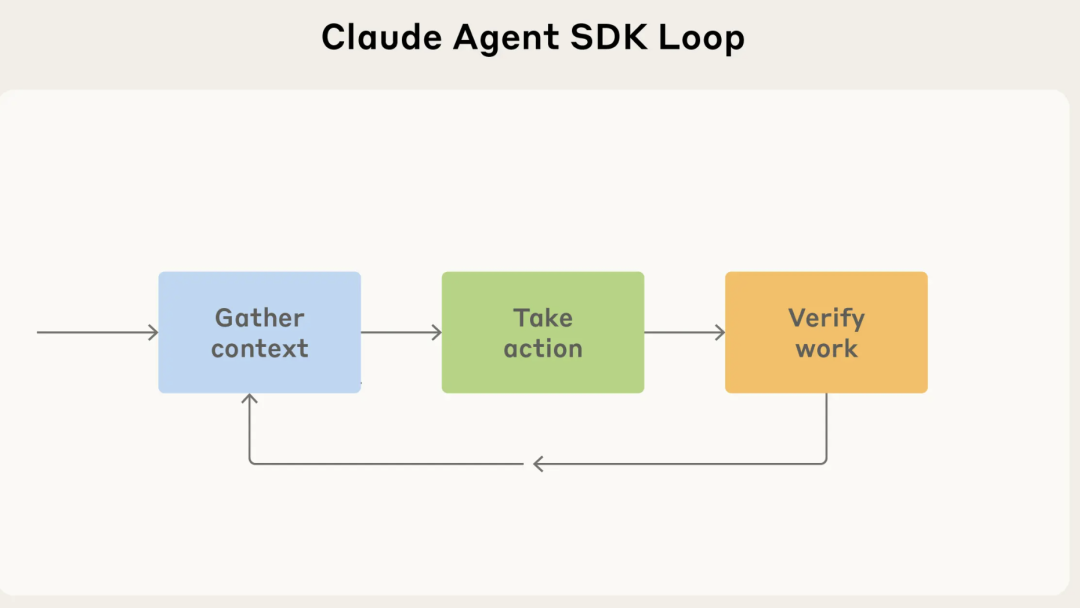 Claude Agent SDK Loop

Gather context

Take action

Verify work